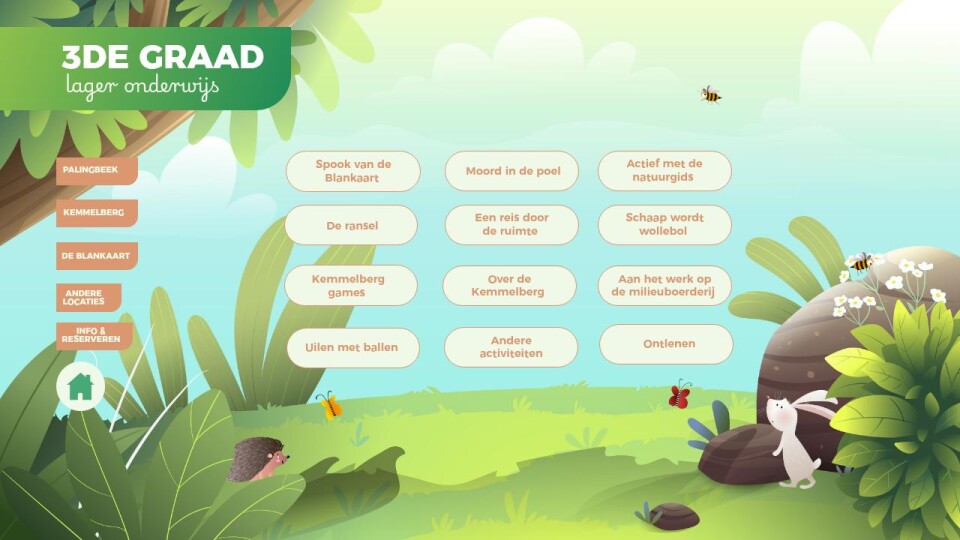 3DE GRAAD
lager onderwijs

PALINGBEEK

KEMMELBERG

DE BLANKAART

ANDERE LOCATIES

INFO & RESERVEREN

Spook van de Blankaart

Moord in de poel

Actief met de natuurgids

De ransel

Een reis door de ruimte

Schaap wordt wollebol

Kemmelberg games

Over de Kemmelberg

Aan het werk op de milieuboerderij

Uilen met ballen

Andere activiteiten

Ontlenen